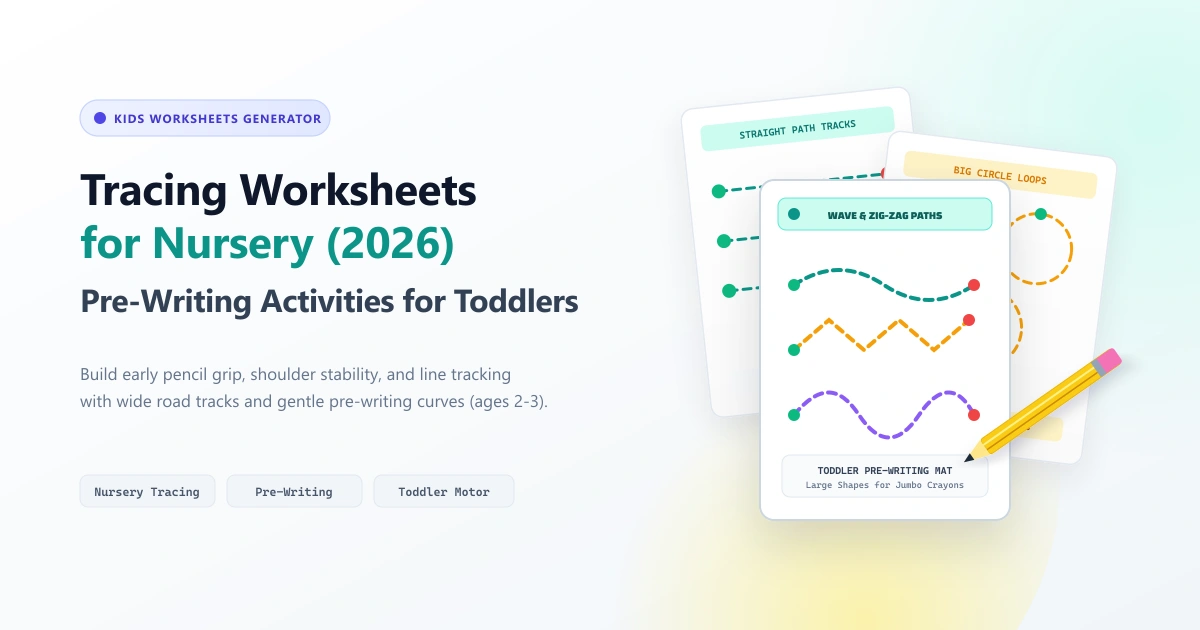 KIDS WORKSHEETS GENERATOR

Tracing Worksheets for Nursery (2026)

Pre-Writing Activities for Toddlers

Build early pencil grip, shoulder stability, and line tracking with wide road tracks and gentle pre-writing curves (ages 2-3).

Nursery Tracing

Pre-Writing

Toddler Motor

STRAIGHT PATH TRACKS

BIG CIRCLE LOOPS

WAVE & ZIG-ZAG PATHS

TODDLER PRE-WRITING MAT
Large Shapes for Jumbo Crayons